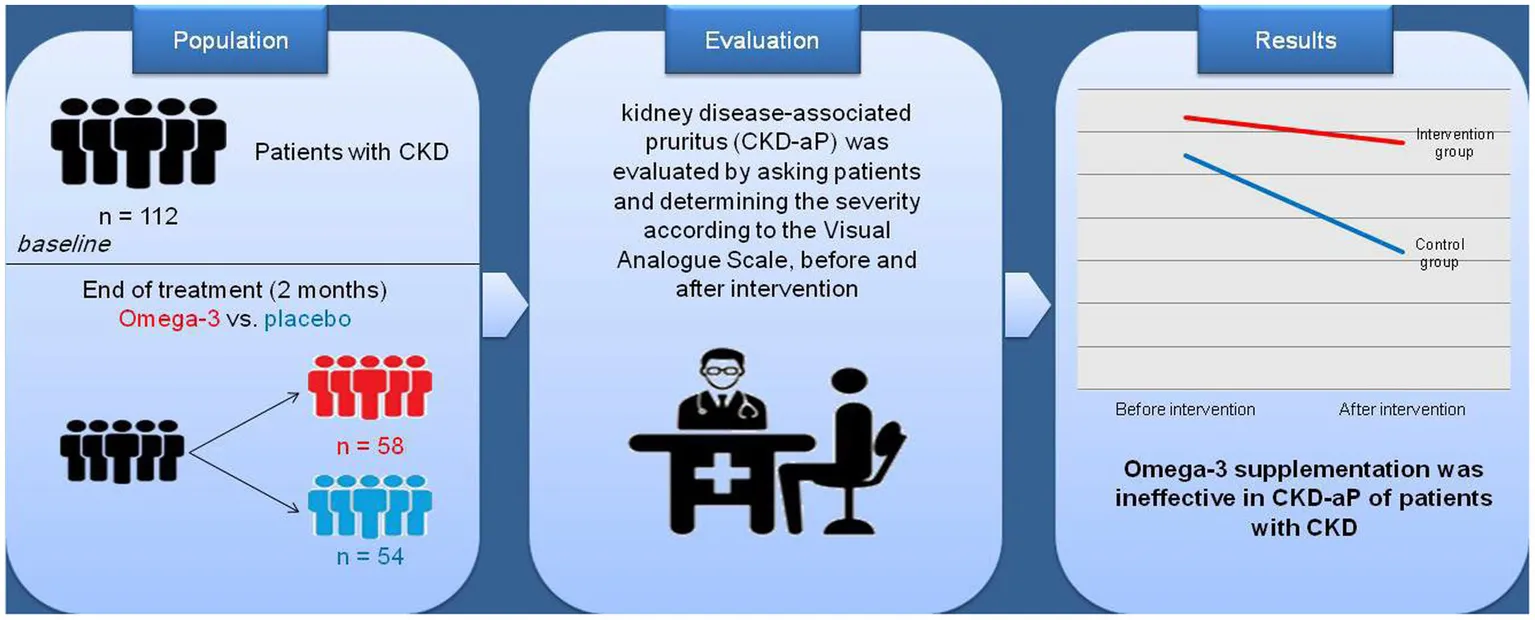 Population

Patients with CKD

n = 112
baseline

End of treatment (2 months)
Omega-3 vs. placebo

n = 58

n = 54

Evaluation

kidney disease-associated pruritus (CKD-aP) was evaluated by asking patients and determining the severity according to the Visual Analogue Scale, before and after intervention

Results

Intervention group

Control group

Before intervention

After intervention

Omega-3 supplementation was ineffective in CKD-aP of patients with CKD